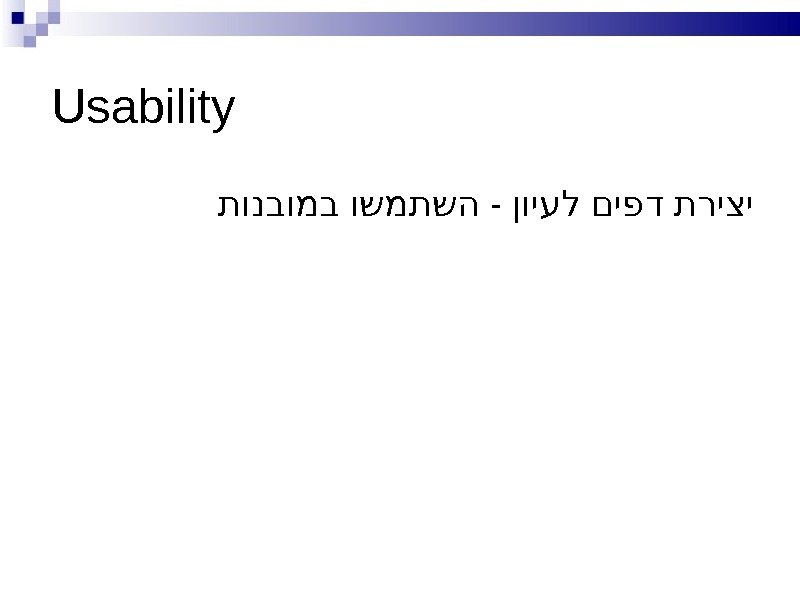 Usability

יצירת דפים לעיון - השתמשו במובנות